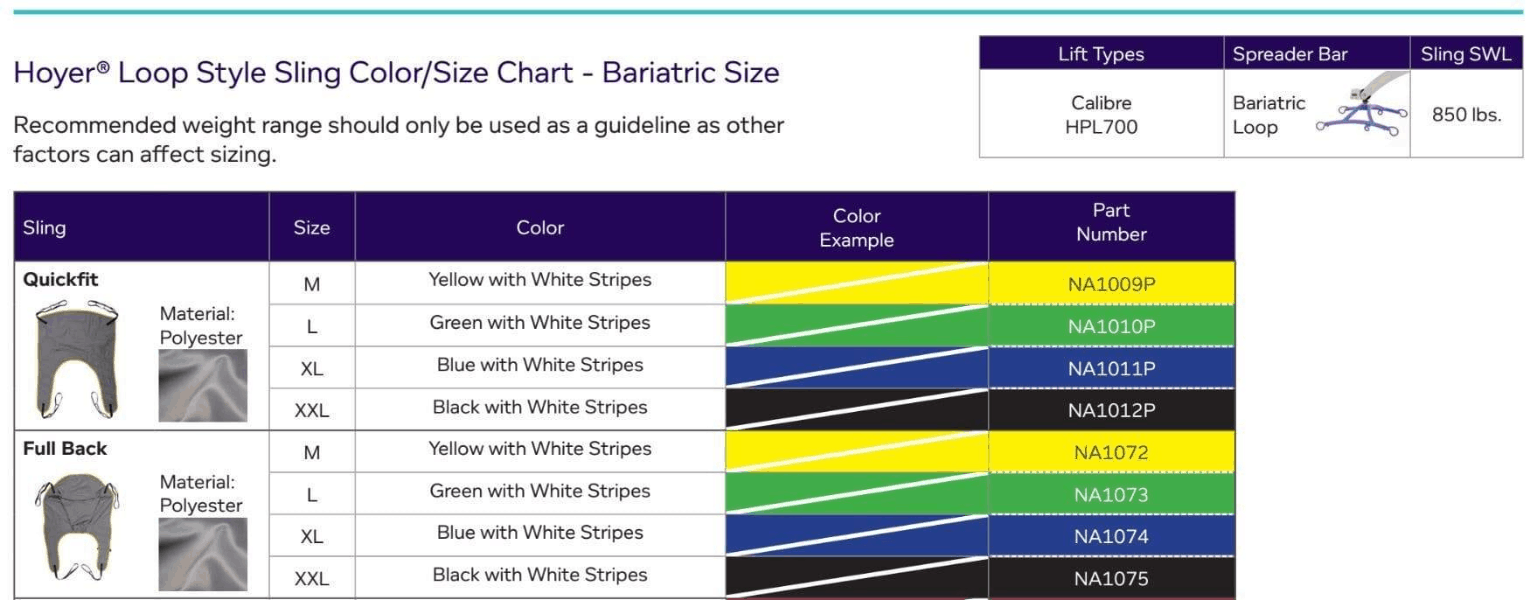 Hoyer® Loop Style Sling Color/Size Chart - Bariatric Size

Recommended weight range should only be used as a guideline as other factors can affect sizing.

| Lift Types | Spreader Bar | Sling SWL |
|---|---|---|
| Calibre HPL700 | Bariatric Loop | 850 lbs. |

| Sling | Size | Color | Color Example | Part Number |
|---|---|---|---|---|
| Quickfit Material: Polyester | M | Yellow with White Stripes | | NA1009P |
| | L | Green with White Stripes | | NA1010P |
| | XL | Blue with White Stripes | | NA1011P |
| | XXL | Black with White Stripes | | NA1012P |
| Full Back Material: Polyester | M | Yellow with White Stripes | | NA1072 |
| | L | Green with White Stripes | | NA1073 |
| | XL | Blue with White Stripes | | NA1074 |
| | XXL | Black with White Stripes | | NA1075 |